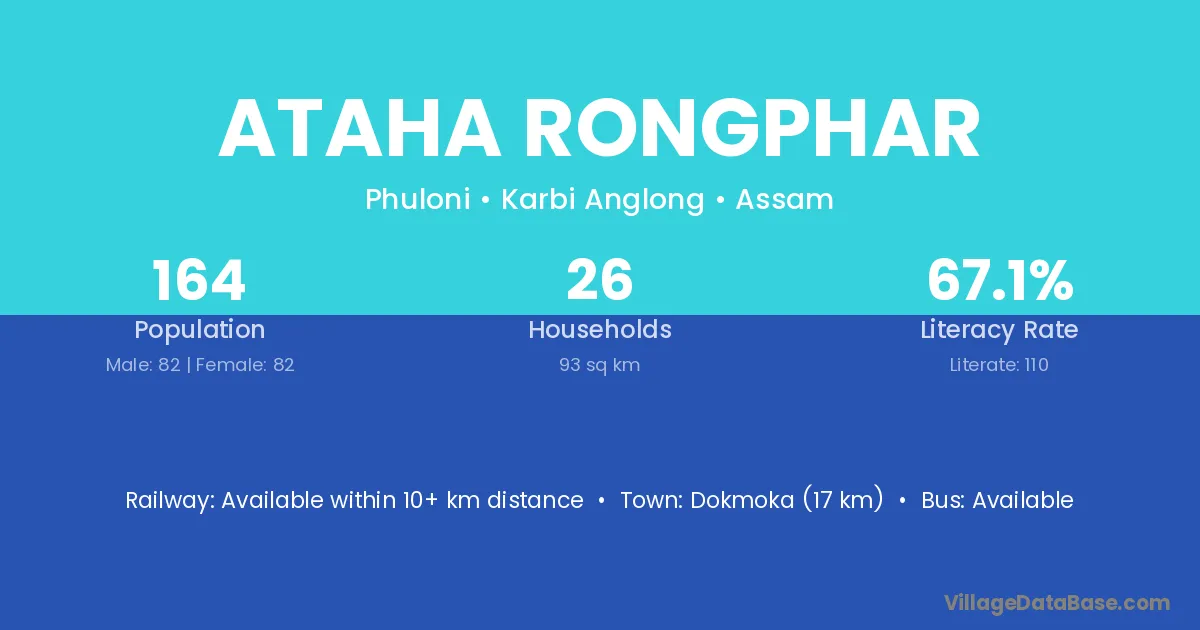 ATAHA RONGPHAR

Phuloni • Karbi Anglong • Assam

164
Population
Male: 82 | Female: 82

26
Households
93 sq km

67.1%
Literacy Rate
Literate: 110

Railway: Available within 10+ km distance • Town: Dokmoka (17 km) • Bus: Available

VillageDataBase.com